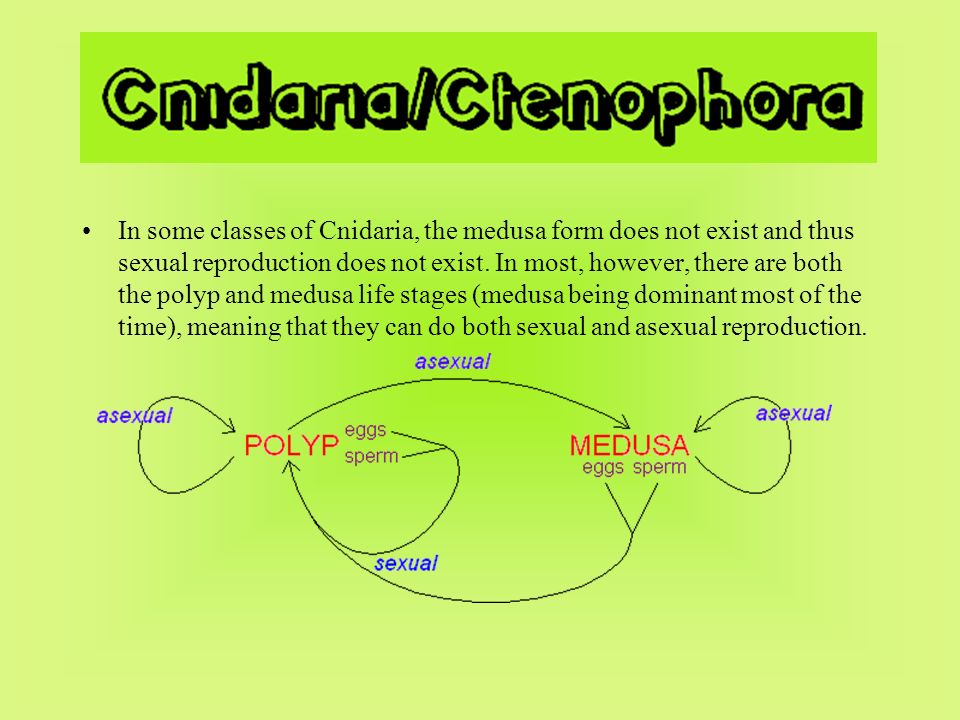 Cnidaria/Ctenophora

• In some classes of Cnidaria, the medusa form does not exist and thus sexual reproduction does not exist. In most, however, there are both the polyp and medusa life stages (medusa being dominant most of the time), meaning that they can do both sexual and asexual reproduction.

asexual

asexual

POLYP

eggs

sperm

MEDUSA

eggs sperm

asexual

sexual